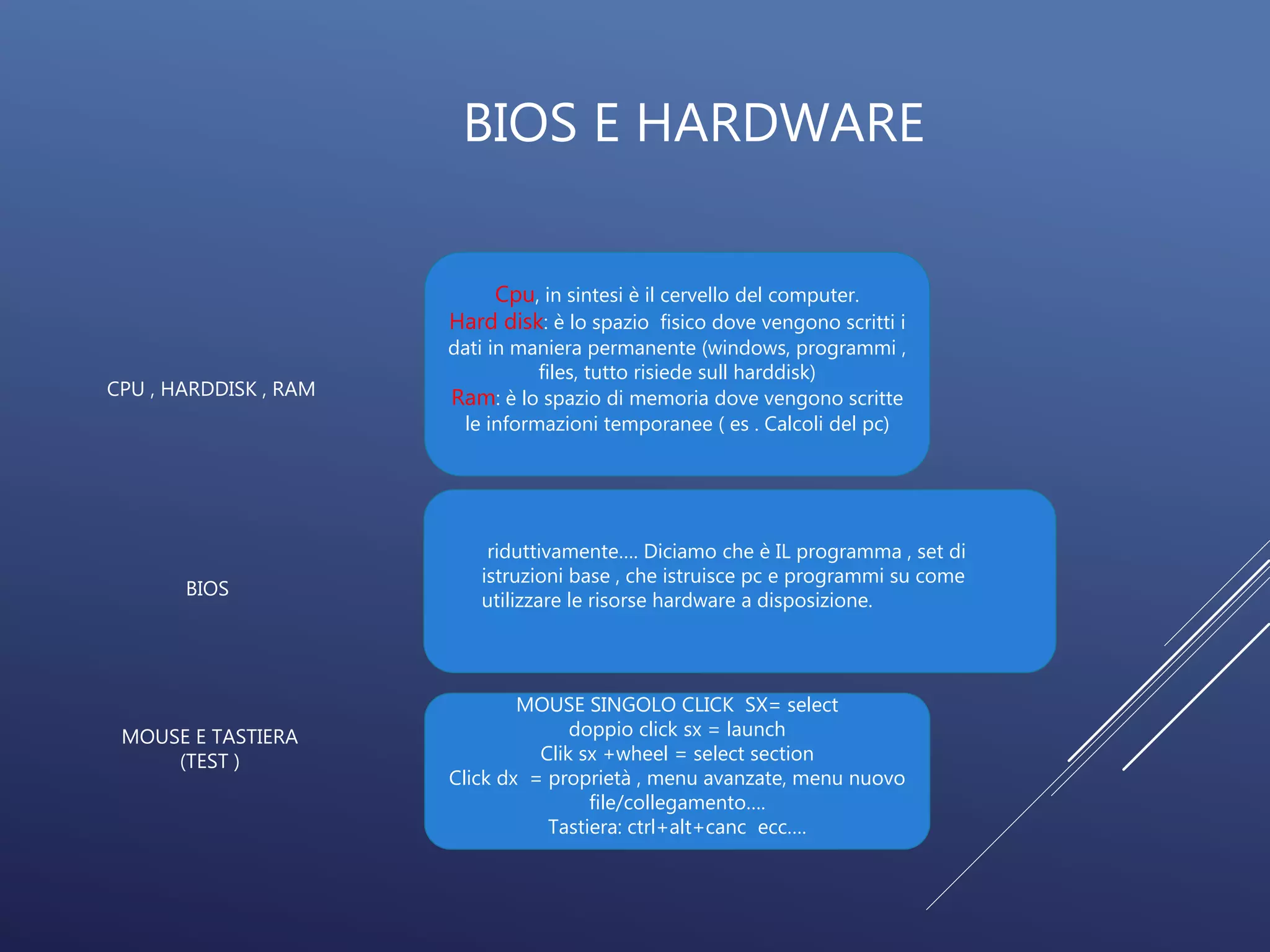 BIOS E HARDWARE

CPU , HARDDISK , RAM

Cpu, in sintesi è il cervello del computer.
Hard disk: è lo spazio fisico dove vengono scritti i dati in maniera permanente (windows, programmi , files, tutto risiede sull harddisk)
Ram: è lo spazio di memoria dove vengono scritte le informazioni temporanee ( es . Calcoli del pc)

BIOS

riduttivamente…. Diciamo che è IL programma , set di istruzioni base , che istruisce pc e programmi su come utilizzare le risorse hardware a disposizione.

MOUSE E TASTIERA
(TEST )

MOUSE SINGOLO CLICK SX= select
doppio click sx = launch
Clik sx +wheel = select section
Click dx = proprietà , menu avanzate, menu nuovo file/collegamento….
Tastiera: ctrl+alt+canc ecc….